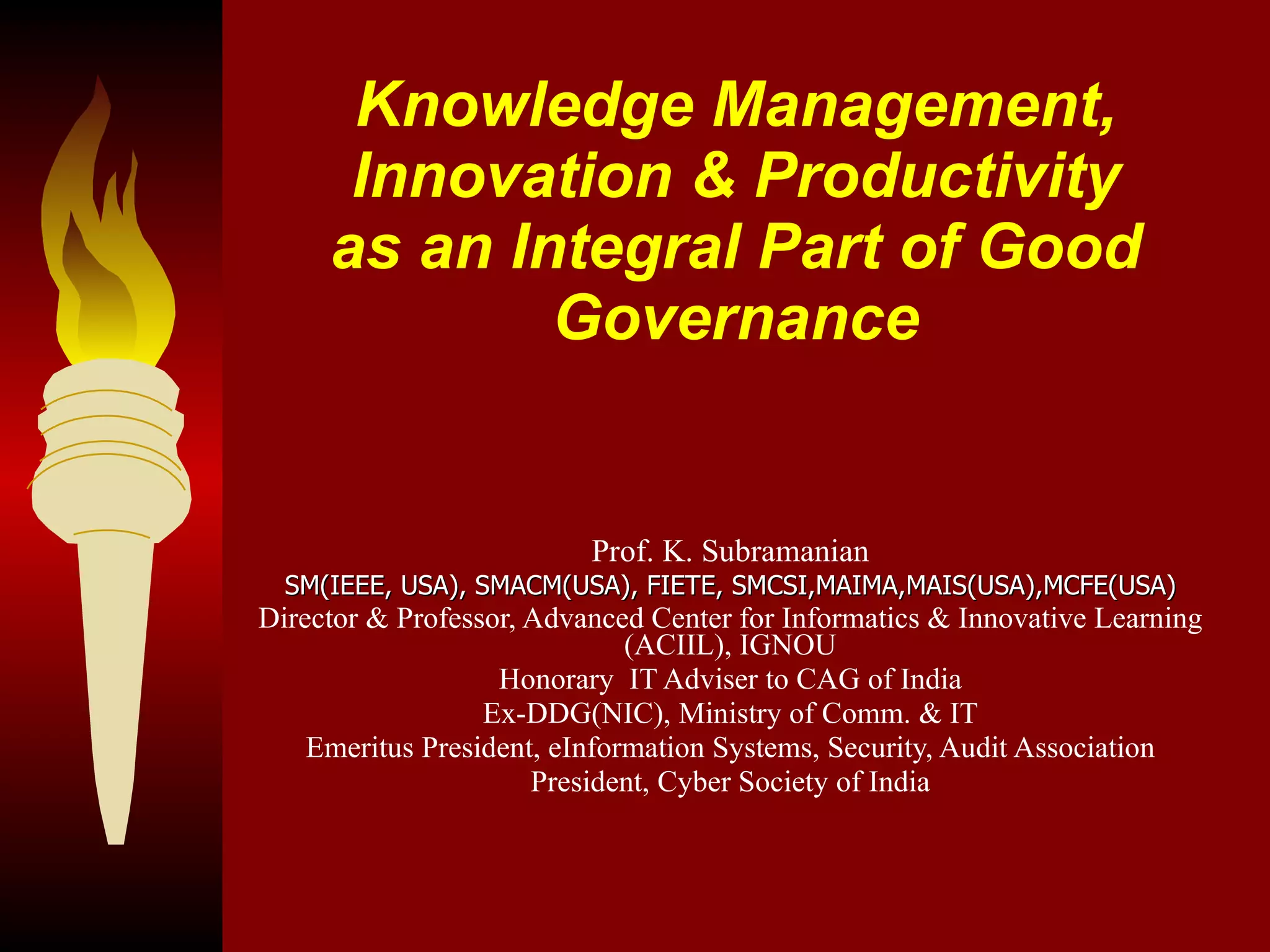 Knowledge Management, Innovation & Productivity as an Integral Part of Good Governance

Prof. K. Subramanian
SM(IEEE, USA), SMACM(USA), FIETE, SMCSI,MAIMA,MAIS(USA),MCFE(USA)
Director & Professor, Advanced Center for Informatics & Innovative Learning (ACIIL), IGNOU
Honorary IT Adviser to CAG of India
Ex-DDG(NIC), Ministry of Comm. & IT
Emeritus President, eInformation Systems, Security, Audit Association
President, Cyber Society of India